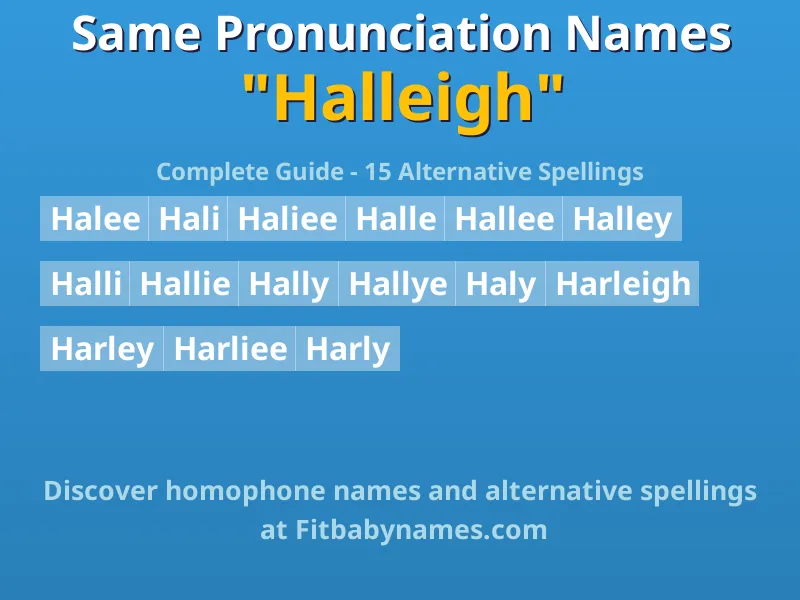 Same Pronunciation Names
"Halleigh"

Complete Guide - 15 Alternative Spellings

Halee Hali Haliee Halle Hallee Halley

Halli Hallie Hally Hallye Haly Harleigh

Harley Harliee Harly

Discover homophone names and alternative spellings at Fitbabynames.com